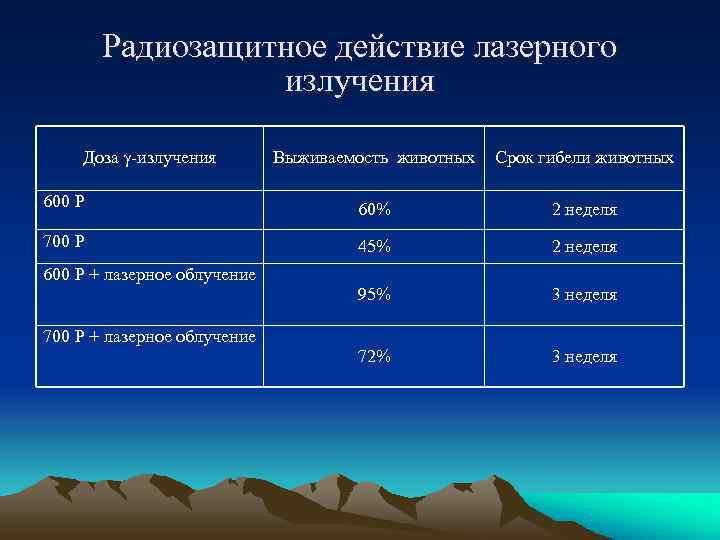 Радиозащитное действие лазерного излучения

| Доза γ-излучения | Выживаемость животных | Срок гибели животных |
|---|---|---|
| 600 Р | 60% | 2 неделя |
| 700 Р | 45% | 2 неделя |
| 600 Р + лазерное облучение | 95% | 3 неделя |
| 700 Р + лазерное облучение | 72% | 3 неделя |